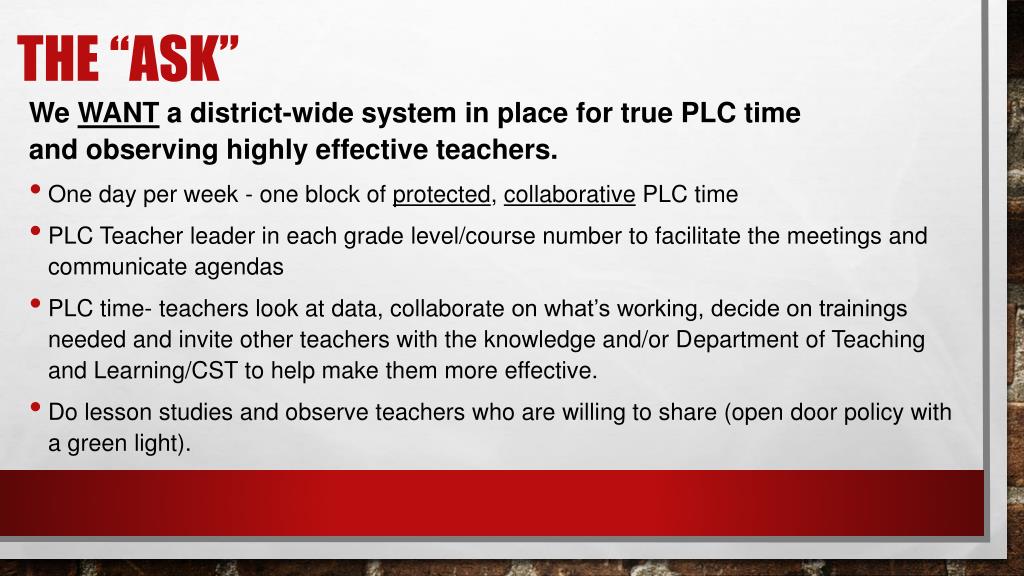 THE “ASK”

We WANT a district-wide system in place for true PLC time and observing highly effective teachers.

• One day per week - one block of protected, collaborative PLC time

• PLC Teacher leader in each grade level/course number to facilitate the meetings and communicate agendas

• PLC time- teachers look at data, collaborate on what’s working, decide on trainings needed and invite other teachers with the knowledge and/or Department of Teaching and Learning/CST to help make them more effective.

• Do lesson studies and observe teachers who are willing to share (open door policy with a green light).